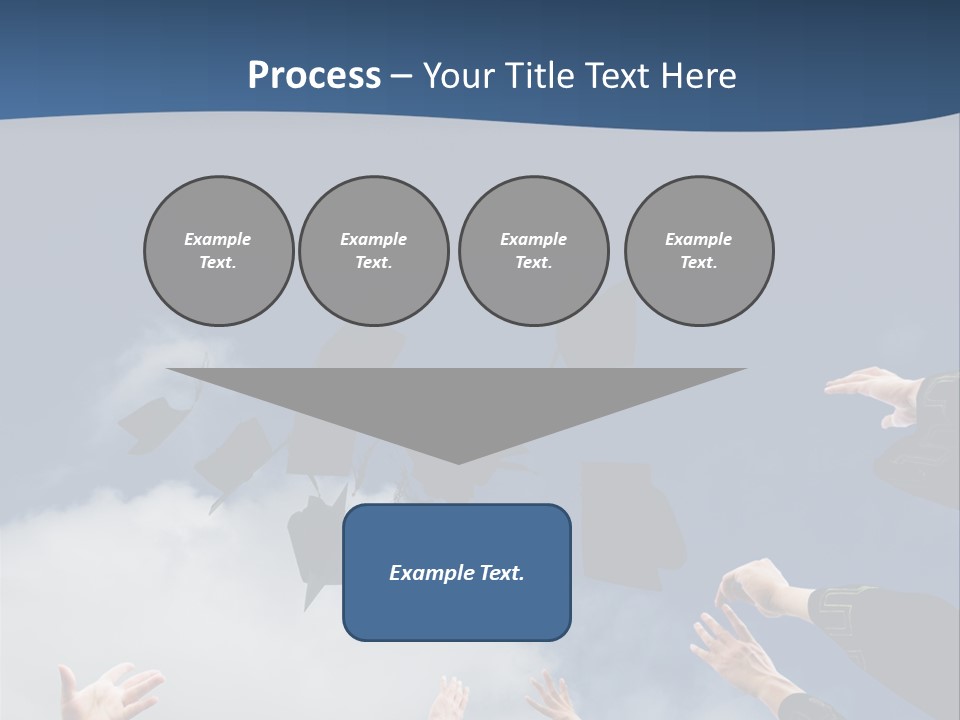 Process – Your Title Text Here

Example Text.

Example Text.

Example Text.

Example Text.

Example Text.